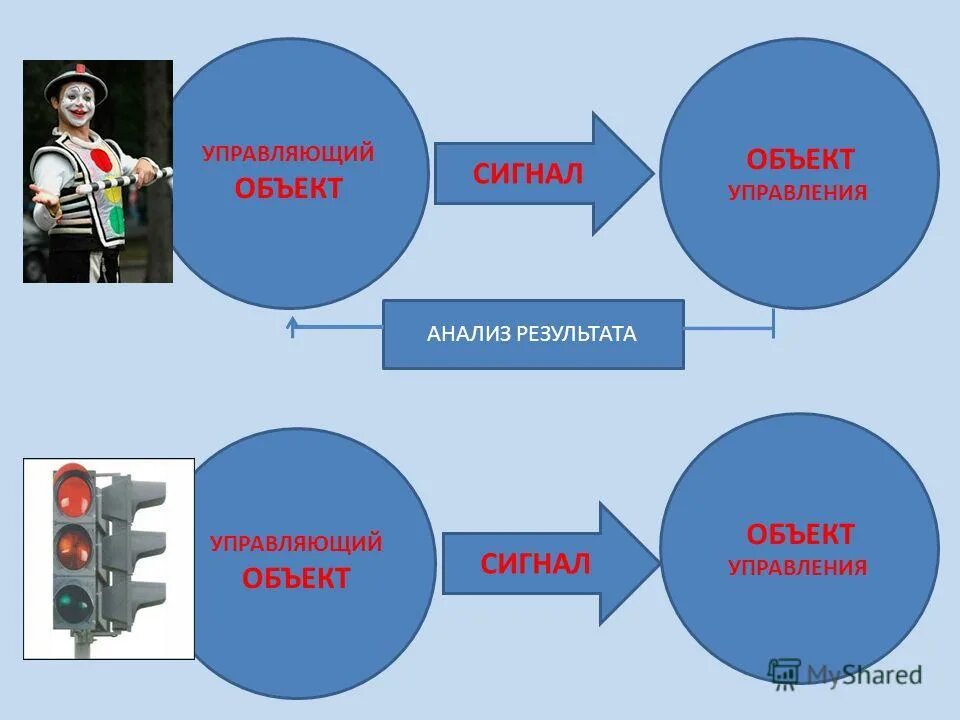 УПРАВЛЯЮЩИЙ ОБЪЕКТ

СИГНАЛ

ОБЪЕКТ УПРАВЛЕНИЯ

АНАЛИЗ РЕЗУЛЬТАТА

УПРАВЛЯЮЩИЙ ОБЪЕКТ

СИГНАЛ

ОБЪЕКТ УПРАВЛЕНИЯ

MyShared